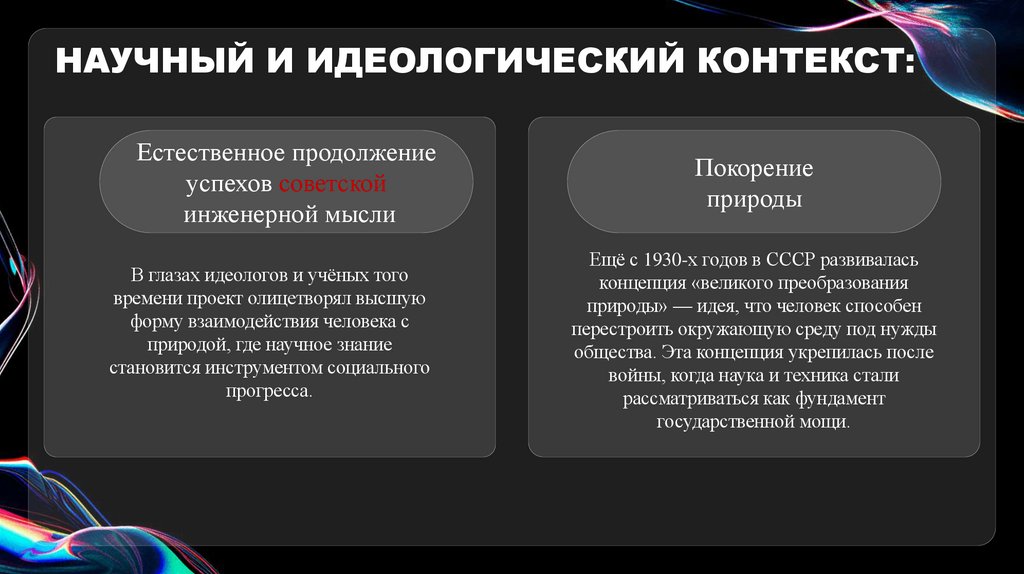 НАУЧНЫЙ И ИДЕОЛОГИЧЕСКИЙ КОНТЕКСТ:

Естественное продолжение успехов советской инженерной мысли

В глазах идеологов и учёных того времени проект олицетворял высшую форму взаимодействия человека с природой, где научное знание становится инструментом социального прогресса.

Покорение природы

Ещё с 1930-х годов в СССР развивалась концепция «великого преобразования природы» — идея, что человек способен перестроить окружающую среду под нужды общества. Эта концепция укрепилась после войны, когда наука и техника стали рассматриваться как фундамент государственной мощи.